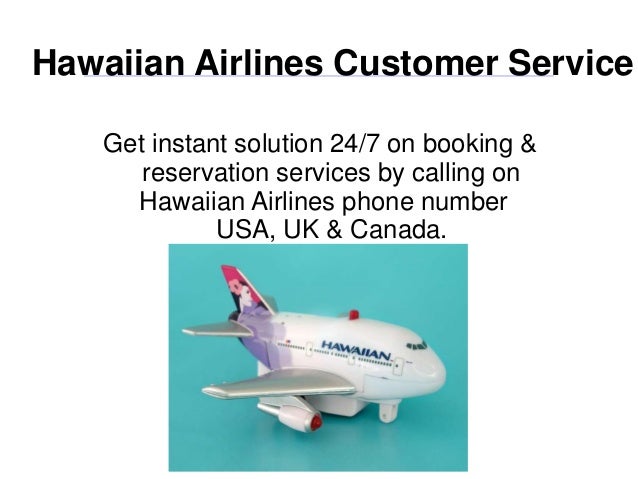 Hawaiian Airlines Customer Service

Get instant solution 24/7 on booking & reservation services by calling on Hawaiian Airlines phone number USA, UK & Canada.

HAWAIIAN